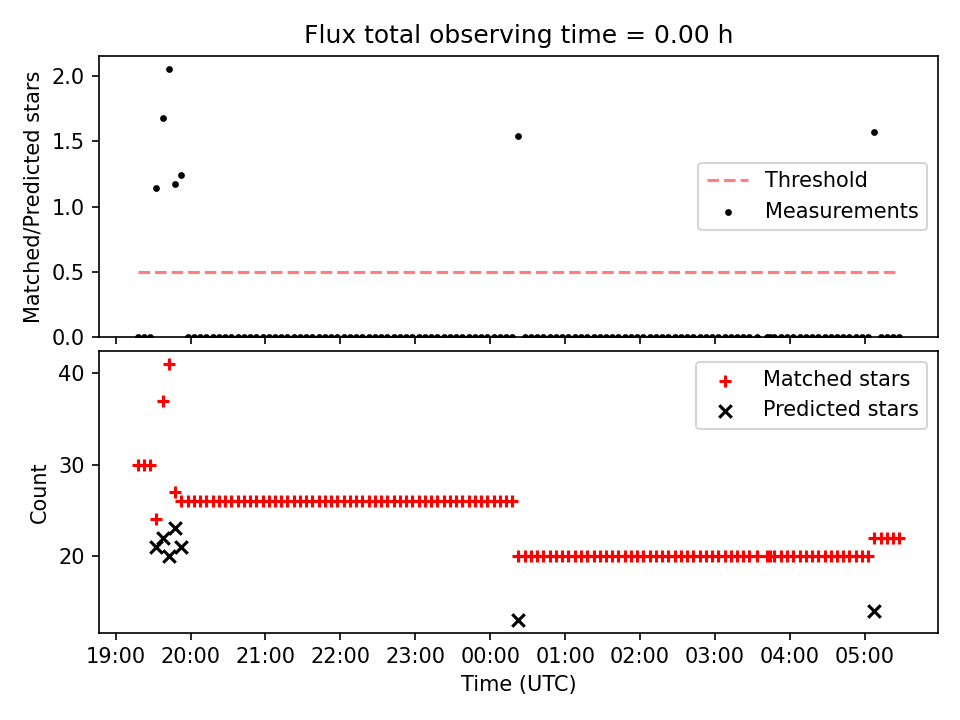 Flux total observing time = 0.00 h

Matched/Predicted stars

2.0
1.5
1.0
0.5
0.0

Threshold
Measurements

Count

40
30
20

Matched stars
Predicted stars

19:00 20:00 21:00 22:00 23:00 00:00 01:00 02:00 03:00 04:00 05:00

Time (UTC)